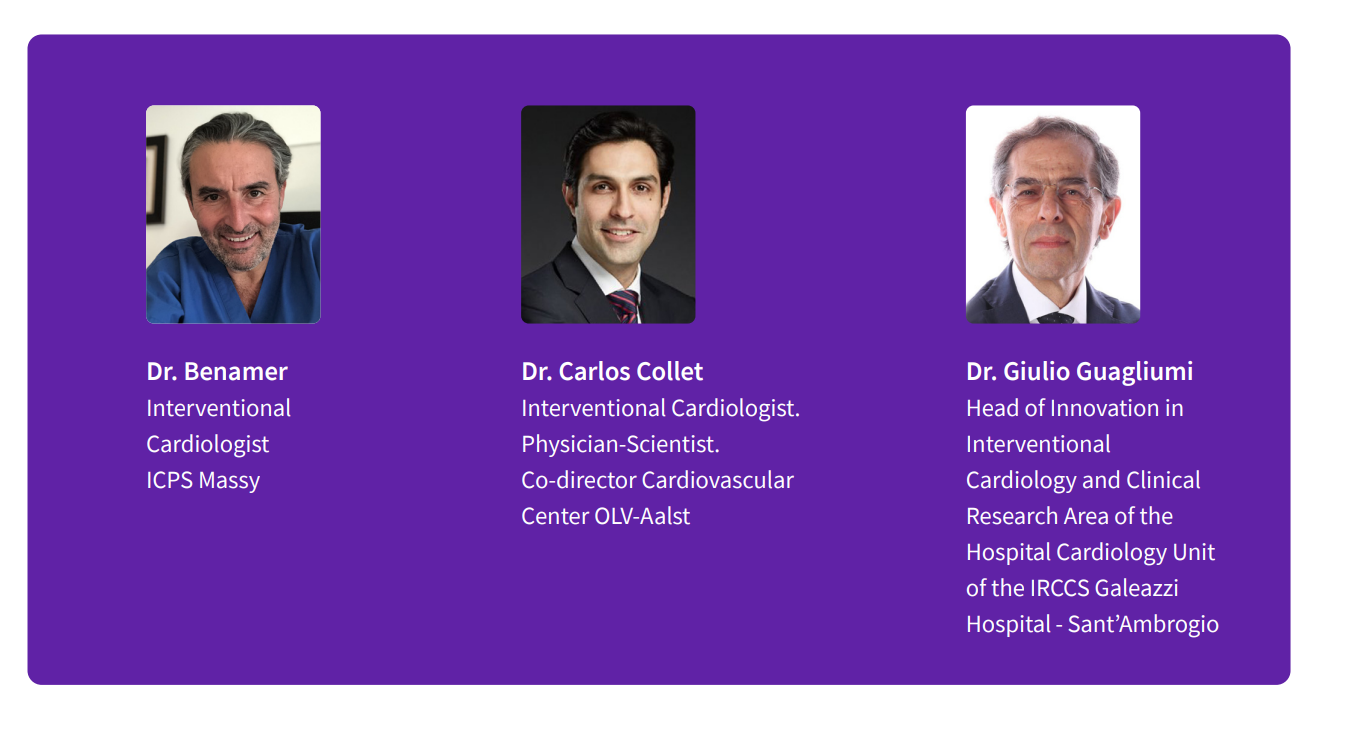 Dr. Benamer
Interventional Cardiologist
ICPS Massy

Dr. Carlos Collet
Interventional Cardiologist.
Physician-Scientist.
Co-director Cardiovascular Center OLV-Aalst

Dr. Giulio Guagliumi
Head of Innovation in Interventional Cardiology and Clinical Research Area of the Hospital Cardiology Unit of the IRCCS Galeazzi Hospital - Sant'Ambrogio